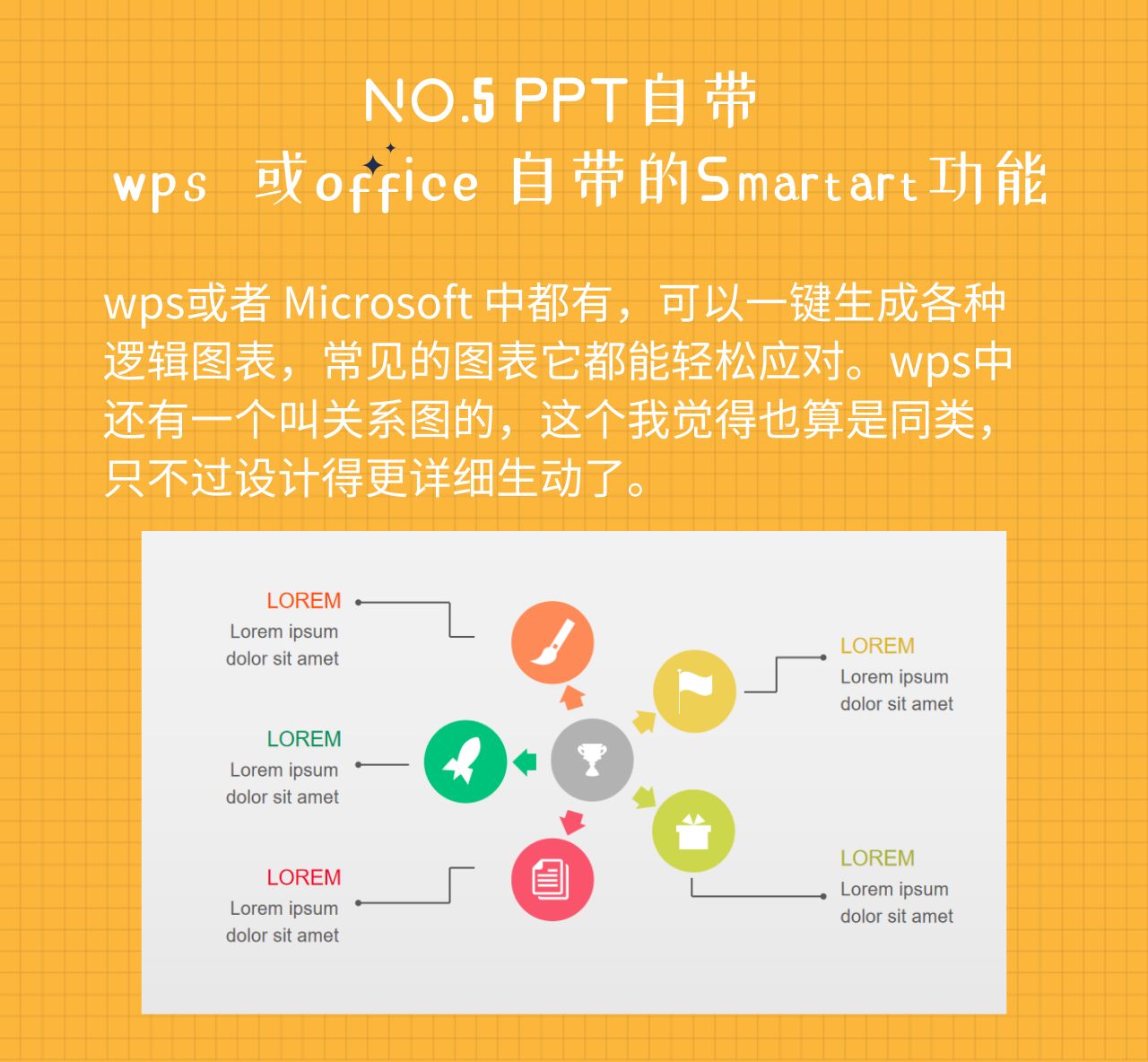 NO.5 PPT自带

wps 或office 自带的Smartart功能

wps或者 Microsoft 中都有，可以一键生成各种逻辑图表，常见的图表它都能轻松应对。wps中还有一个叫关系图的，这个我觉得也算是同类，只不过设计得更详细生动了。

LOREM
Lorem ipsum dolor sit amet

LOREM
Lorem ipsum dolor sit amet

LOREM
Lorem ipsum dolor sit amet

LOREM
Lorem ipsum dolor sit amet

LOREM
Lorem ipsum dolor sit amet